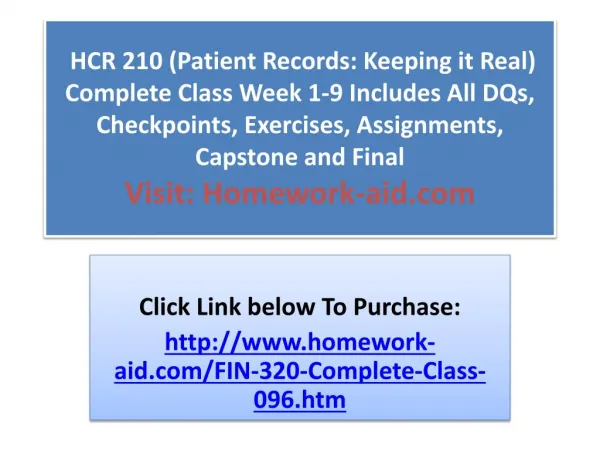 HCR 210 (Patient Records: Keeping it Real) Complete Class Week 1-9 Includes All DQs, Checkpoints, Exercises, Assignments, Capstone and Final

Visit: Homework-aid.com

Click Link below To Purchase:

http://www.homework-aid.com/FIN-320-Complete-Class-096.htm